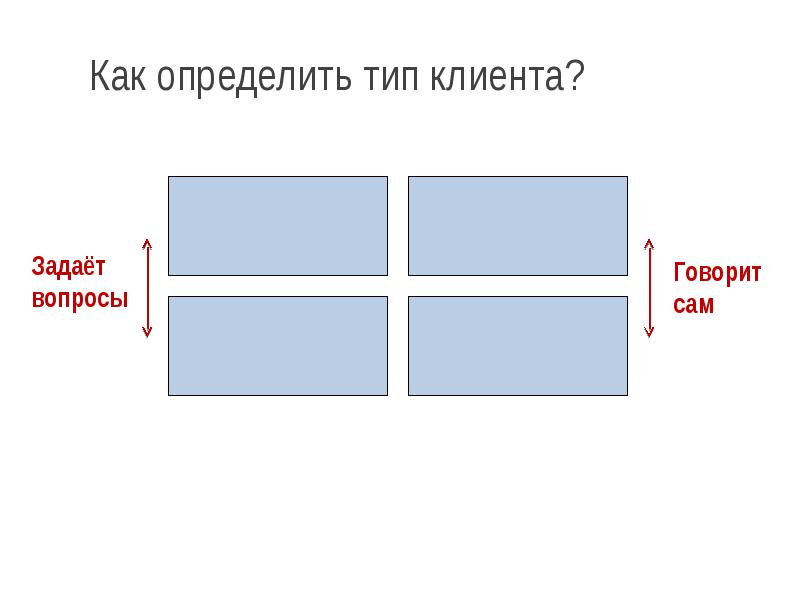 Как определить тип клиента?

Задаёт вопросы

Говорит сам